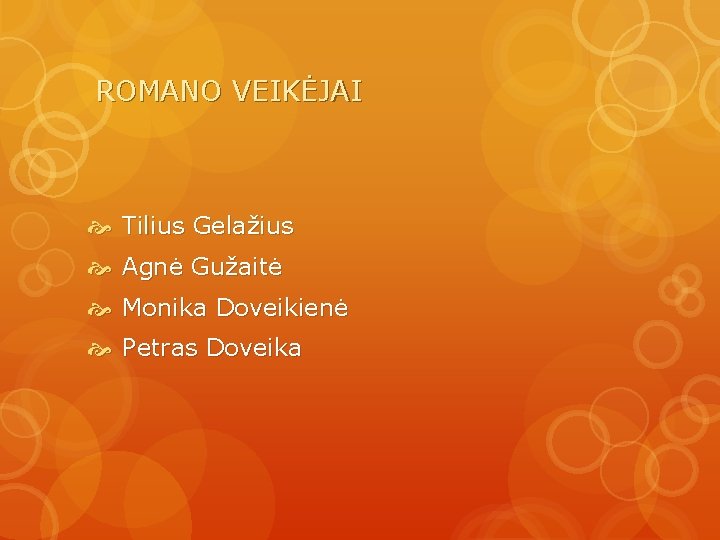 ROMANO VEIKĖJAI

Tilius Gelažius
Agnė Gužaitė
Monika Doveikienė
Petras Doveika